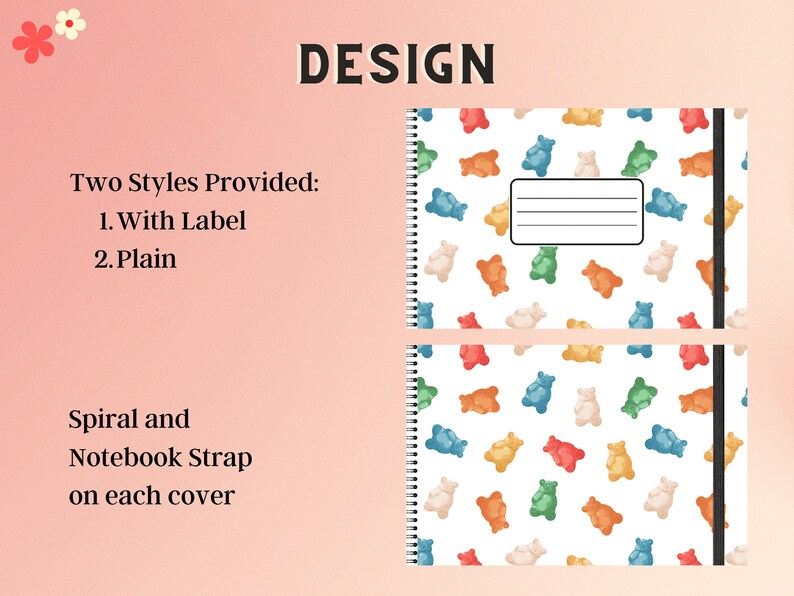 DESIGN

Two Styles Provided:
1. With Label
2. Plain

Spiral and Notebook Strap on each cover